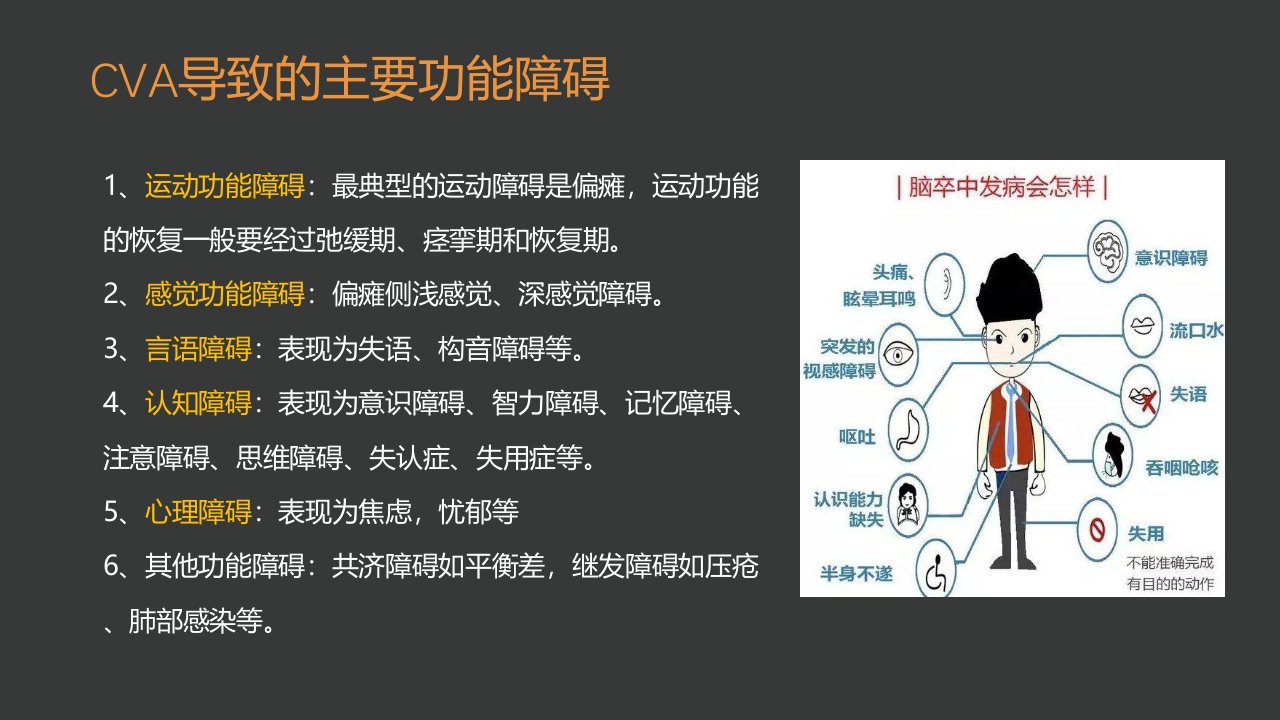 CVA导致的主要功能障碍

1、运动功能障碍：最典型的运动障碍是偏瘫，运动功能的恢复一般要经过弛缓期、痉挛期和恢复期。

2、感觉功能障碍：偏瘫侧浅感觉、深感觉障碍。

3、言语障碍：表现为失语、构音障碍等。

4、认知障碍：表现为意识障碍、智力障碍、记忆障碍、注意障碍、思维障碍、失认症、失用症等。

5、心理障碍：表现为焦虑，忧郁等

6、其他功能障碍：共济障碍如平衡差，继发障碍如压疮、肺部感染等。

| 脑卒中发病会怎样 |

头痛、眩晕耳鸣

突发的视感障碍

呕吐

认识能力缺失

半身不遂

意识障碍

流口水

失语

吞咽呛咳

失用

不能准确完成有目的的动作